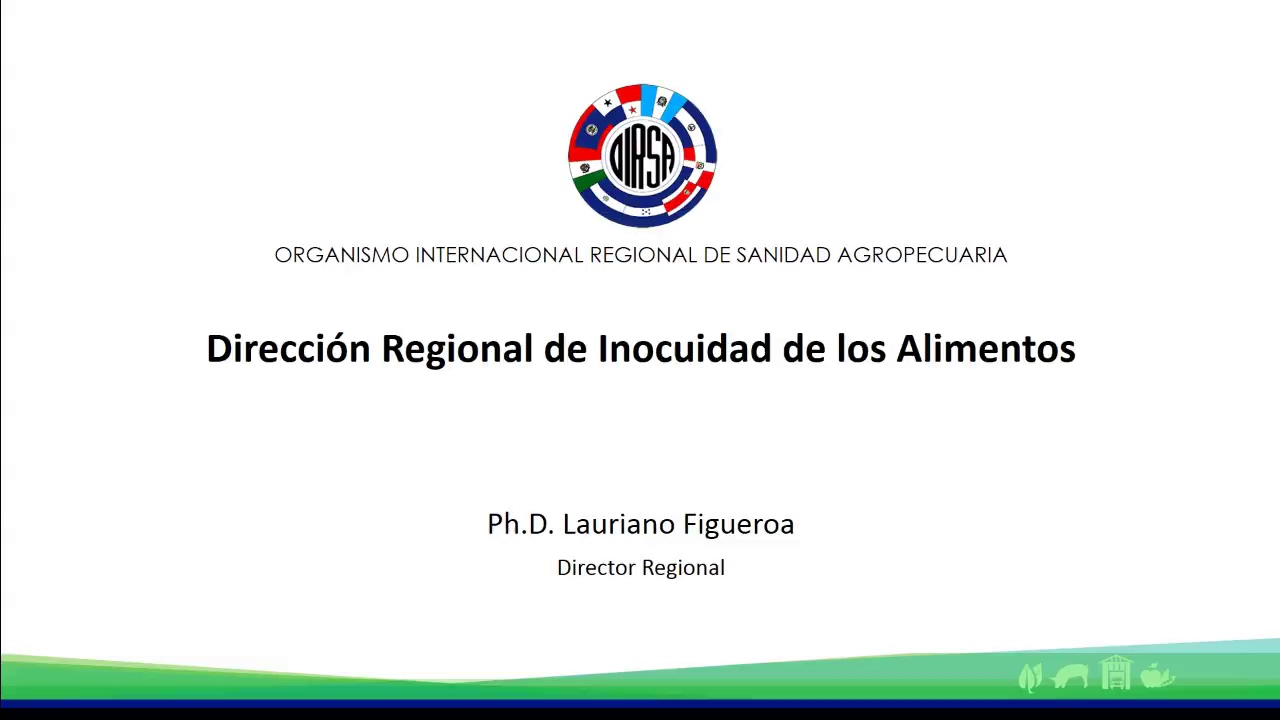 OIRSA

ORGANISMO INTERNACIONAL REGIONAL DE SANIDAD AGROPECUARIA

Dirección Regional de Inocuidad de los Alimentos

Ph.D. Lauriano Figueroa
Director Regional